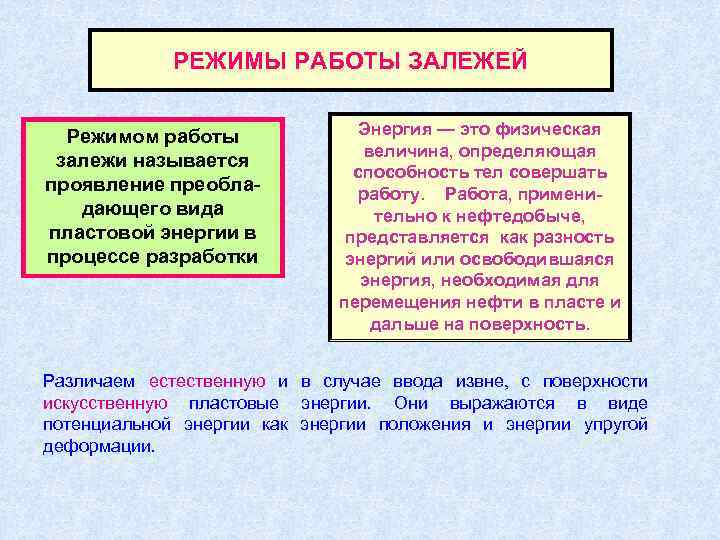 РЕЖИМЫ РАБОТЫ ЗАЛЕЖЕЙ

Режимом работы залежи называется проявление преобладающего вида пластовой энергии в процессе разработки

Энергия — это физическая величина, определяющая способность тел совершать работу. Работа, применительно к нефтедобыче, представляется как разность энергий или освободившаяся энергия, необходимая для перемещения нефти в пласте и дальше на поверхность.

Различаем естественную и в случае ввода извне, с поверхности искусственную пластовые энергии. Они выражаются в виде потенциальной энергии как энергии положения и энергии упругой деформации.